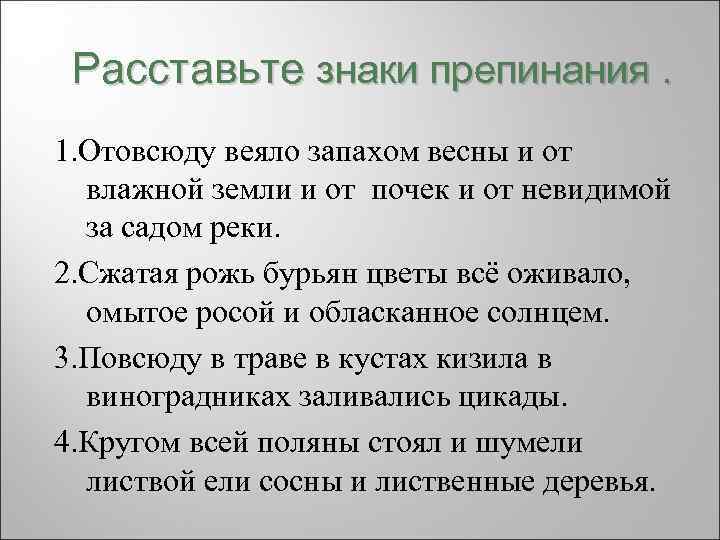 Расставьте знаки препинания .

1.Отовсюду веяло запахом весны и от влажной земли и от почек и от невидимой за садом реки.

2.Сжатая рожь бурьян цветы всё оживало, омытое росой и обласканное солнцем.

3.Повсюду в траве в кустах кизила в виноградниках заливались цикады.

4.Кругом всей поляны стоял и шумели листвой ели сосны и лиственные деревья.